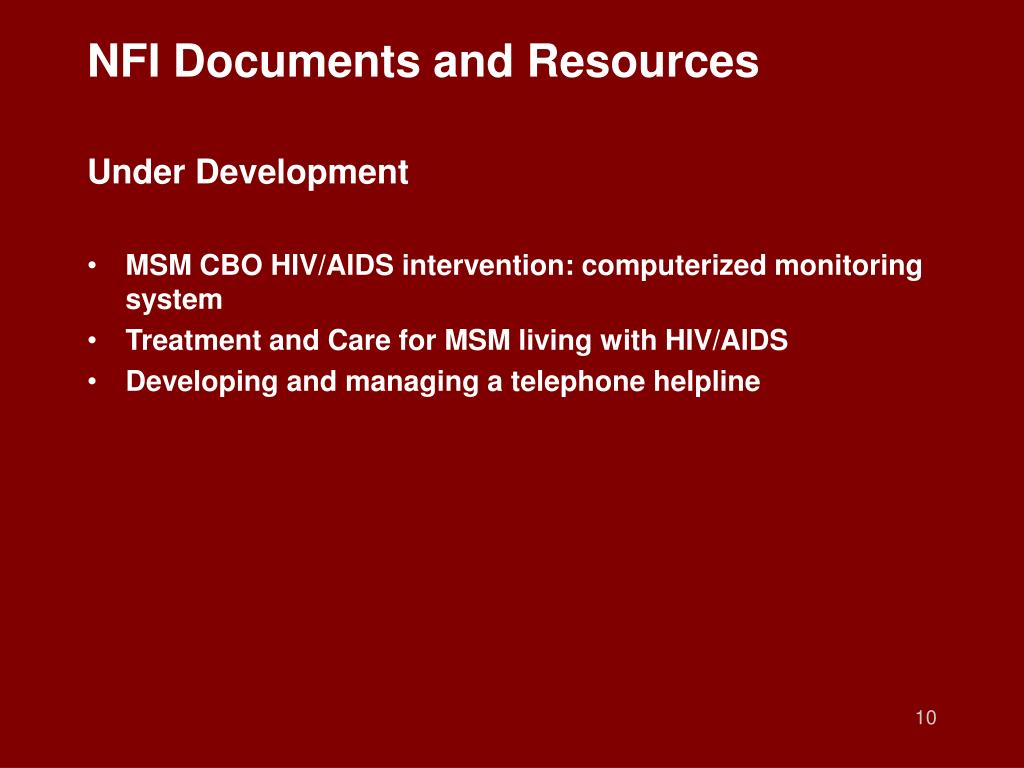 NFI Documents and Resources

Under Development

• MSM CBO HIV/AIDS intervention: computerized monitoring system
• Treatment and Care for MSM living with HIV/AIDS
• Developing and managing a telephone helpline

10